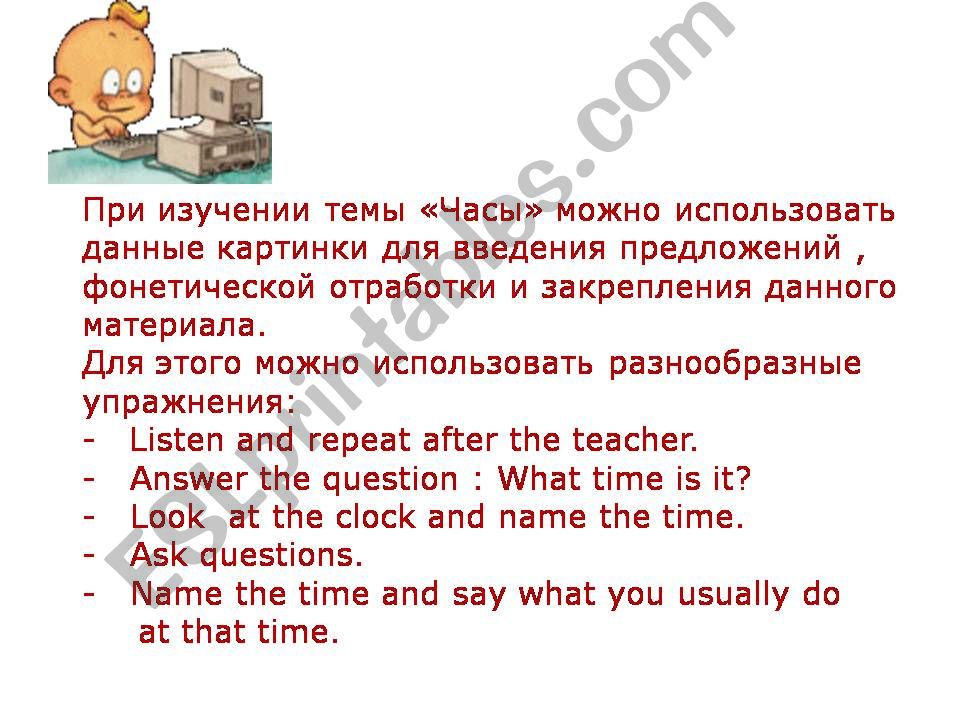 ESLprintables.com

При изучении темы «Часы» можно использовать данные картинки для введения предложений , фонетической отработки и закрепления данного материала.
Для этого можно использовать разнообразные упражнения:
- Listen and repeat after the teacher.
- Answer the question : What time is it?
- Look at the clock and name the time.
- Ask questions.
- Name the time and say what you usually do at that time.